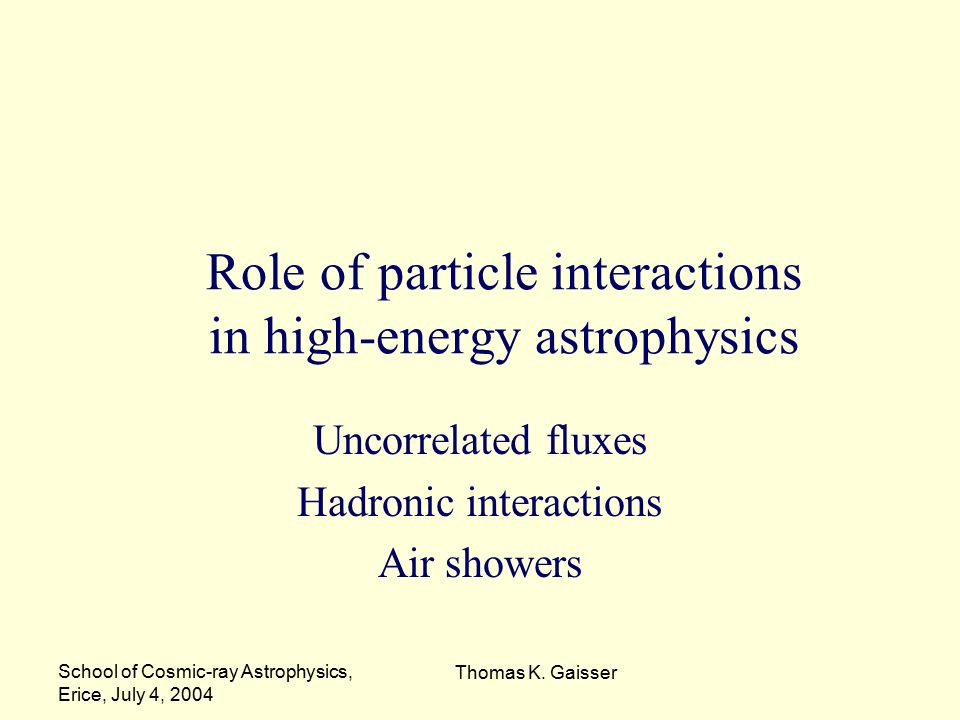 Role of particle interactions in high-energy astrophysics

Uncorrelated fluxes
Hadronic interactions
Air showers

School of Cosmic-ray Astrophysics, Erice, July 4, 2004

Thomas K. Gaisser